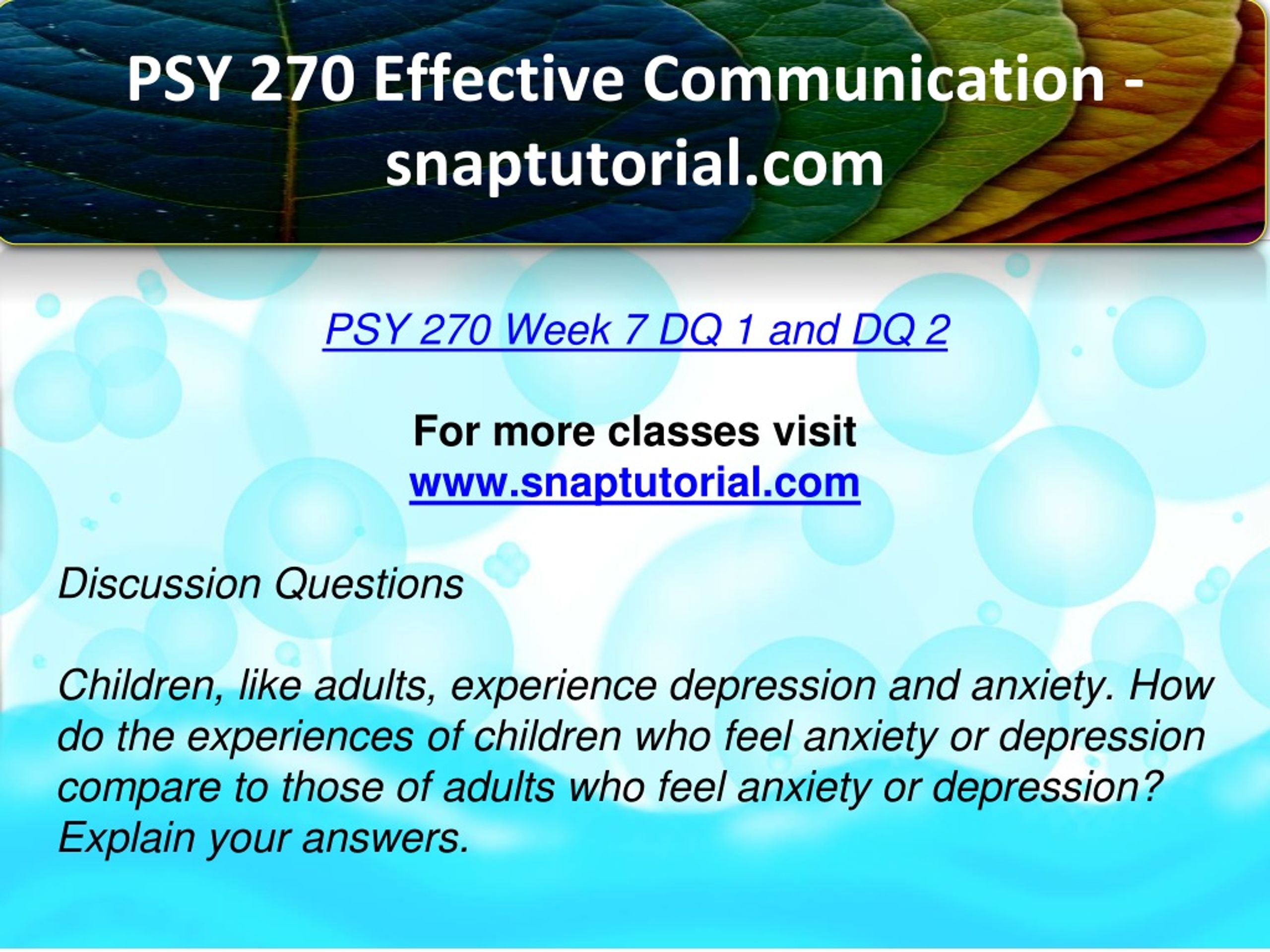 PSY 270 Effective Communication - snaptutorial.com

PSY 270 Week 7 DQ 1 and DQ 2

For more classes visit
www.snaptutorial.com

Discussion Questions

Children, like adults, experience depression and anxiety. How do the experiences of children who feel anxiety or depression compare to those of adults who feel anxiety or depression? Explain your answers.